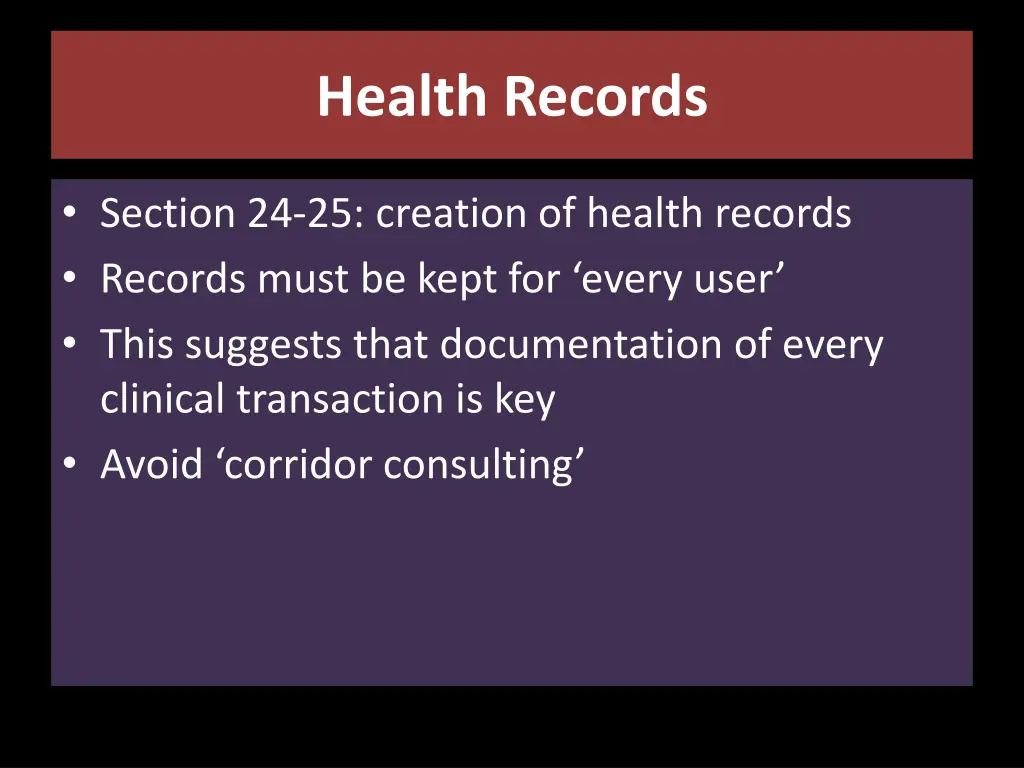 Health Records

• Section 24-25: creation of health records
• Records must be kept for ‘every user’
• This suggests that documentation of every clinical transaction is key
• Avoid ‘corridor consulting’